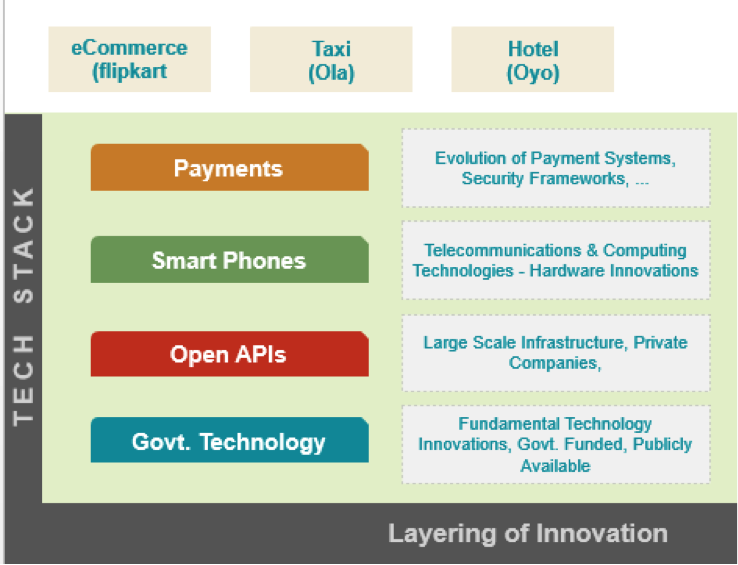 eCommerce (flipkart

Taxi (Ola)

Hotel (Oyo)

TECH STACK

Payments

Evolution of Payment Systems, Security Frameworks, ...

Smart Phones

Telecommunications & Computing Technologies - Hardware Innovations

Open APIs

Large Scale Infrastructure, Private Companies,

Govt. Technology

Fundamental Technology Innovations, Govt. Funded, Publicly Available

Layering of Innovation